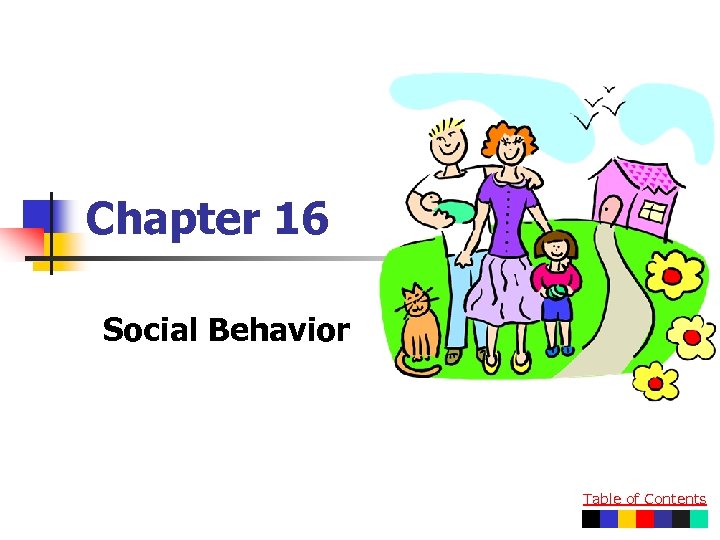 Chapter 16

Social Behavior

Table of Contents